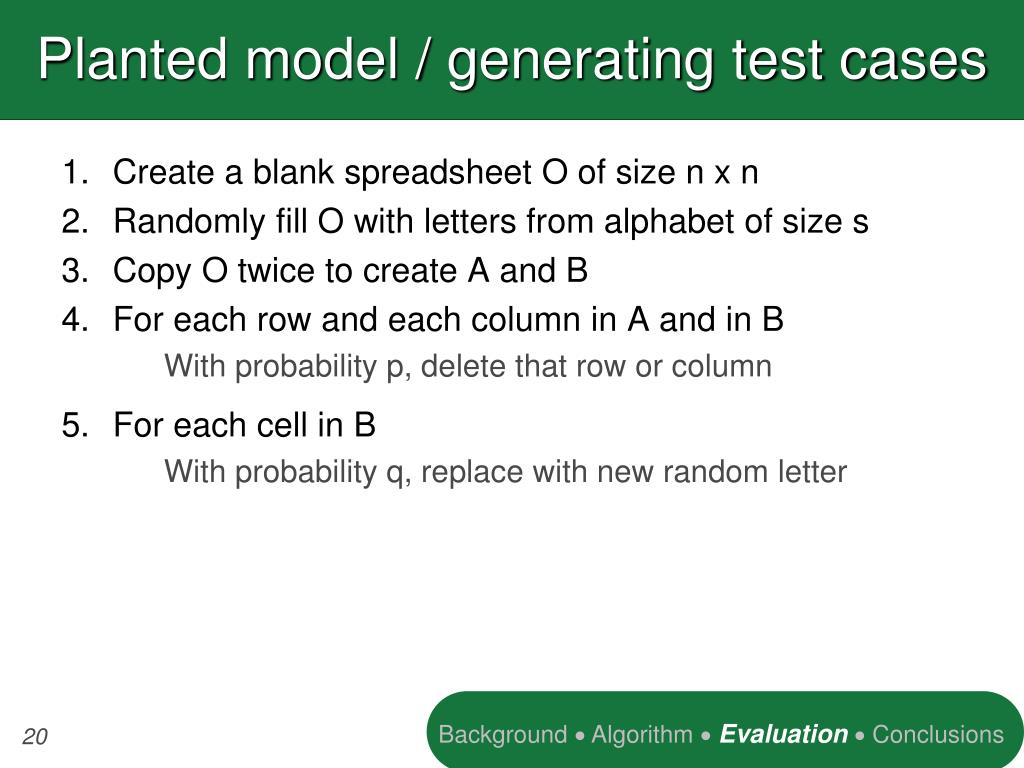 Planted model / generating test cases

1. Create a blank spreadsheet O of size n x n
2. Randomly fill O with letters from alphabet of size s
3. Copy O twice to create A and B
4. For each row and each column in A and in B

With probability p, delete that row or column

5. For each cell in B

With probability q, replace with new random letter

20

Background • Algorithm • Evaluation • Conclusions